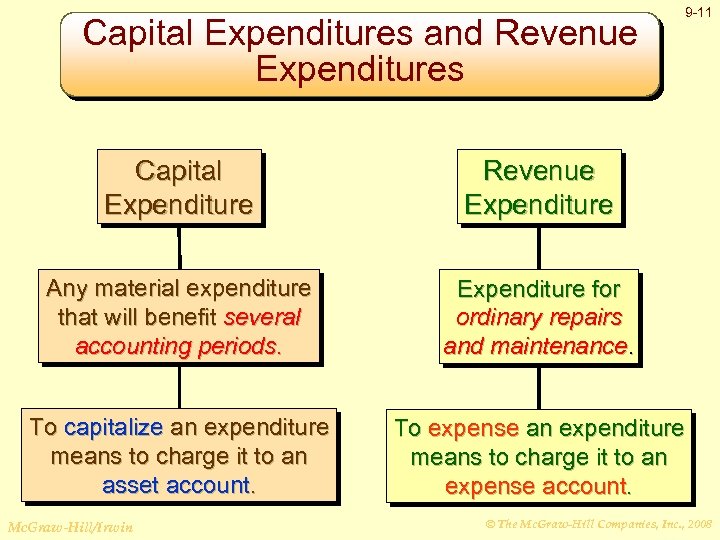 9-11

Capital Expenditures and Revenue Expenditures

Capital Expenditure

Any material expenditure that will benefit several accounting periods.

To capitalize an expenditure means to charge it to an asset account.

Revenue Expenditure

Expenditure for ordinary repairs and maintenance.

To expense an expenditure means to charge it to an expense account.

McGraw-Hill/Irwin

© The McGraw-Hill Companies, Inc., 2008